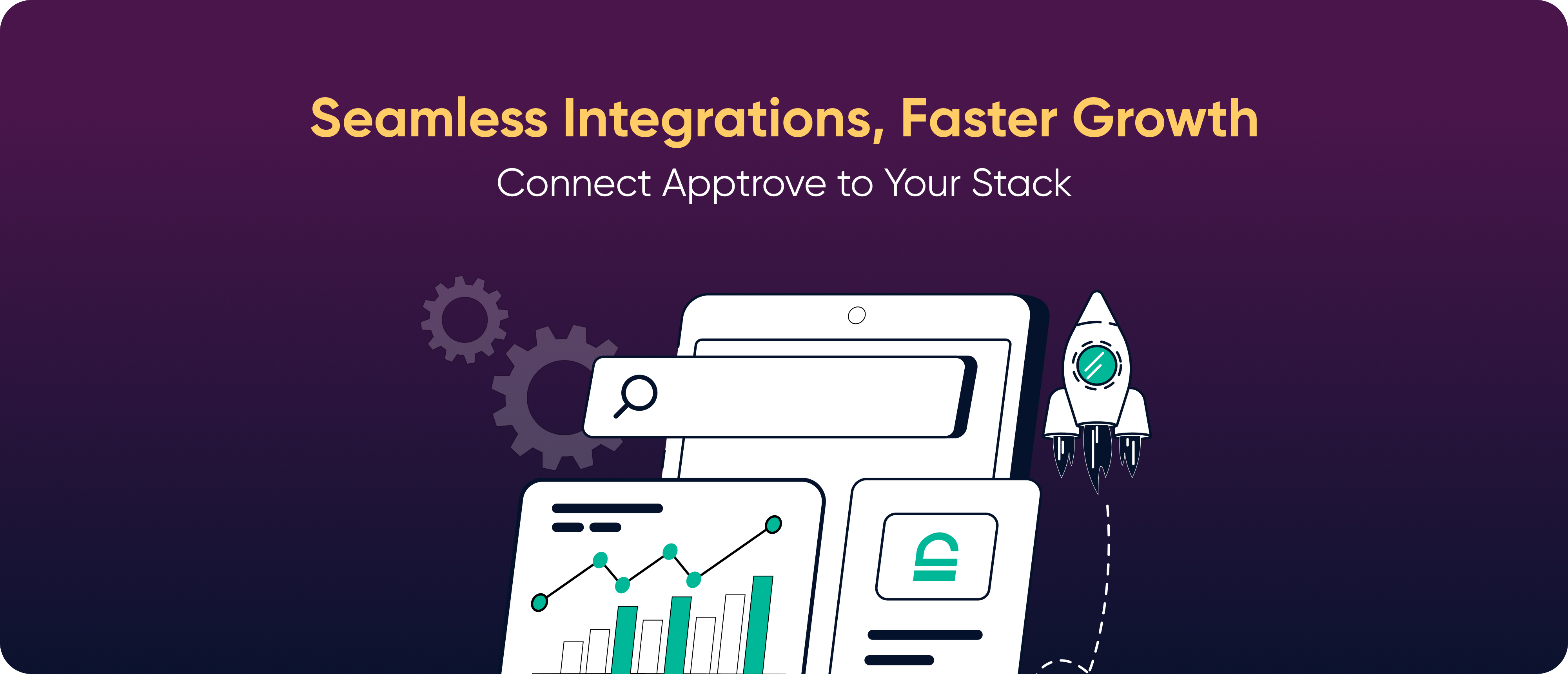 Seamless Integrations, Faster Growth

Connect Apptrove to Your Stack